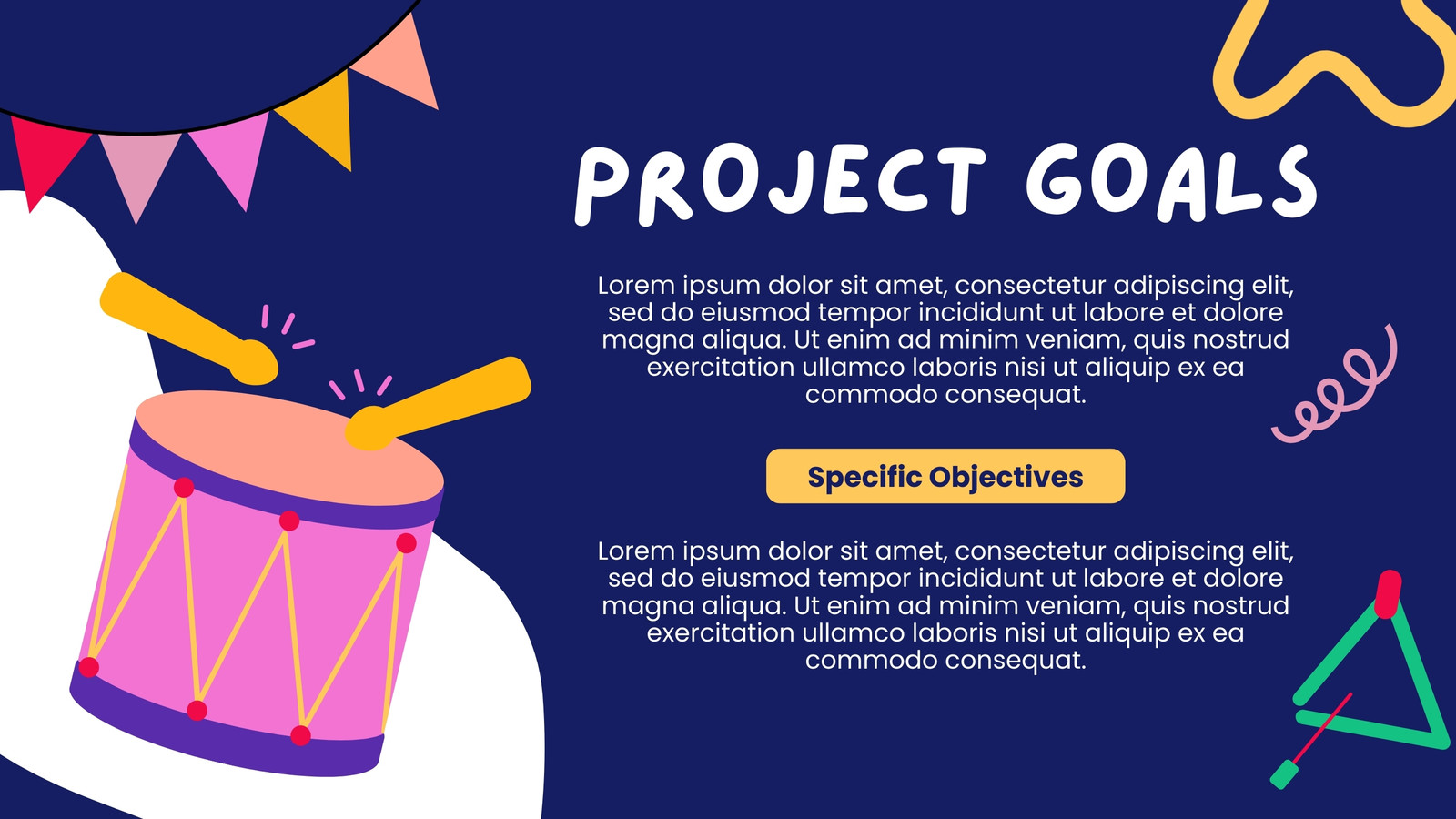 PROJECT GOALS

Lorem ipsum dolor sit amet, consectetur adipiscing elit, sed do eiusmod tempor incididunt ut labore et dolore magna aliqua. Ut enim ad minim veniam, quis nostrud exercitation ullamco laboris nisi ut aliquip ex ea commodo consequat.

Specific Objectives

Lorem ipsum dolor sit amet, consectetur adipiscing elit, sed do eiusmod tempor incididunt ut labore et dolore magna aliqua. Ut enim ad minim veniam, quis nostrud exercitation ullamco laboris nisi ut aliquip ex ea commodo consequat.